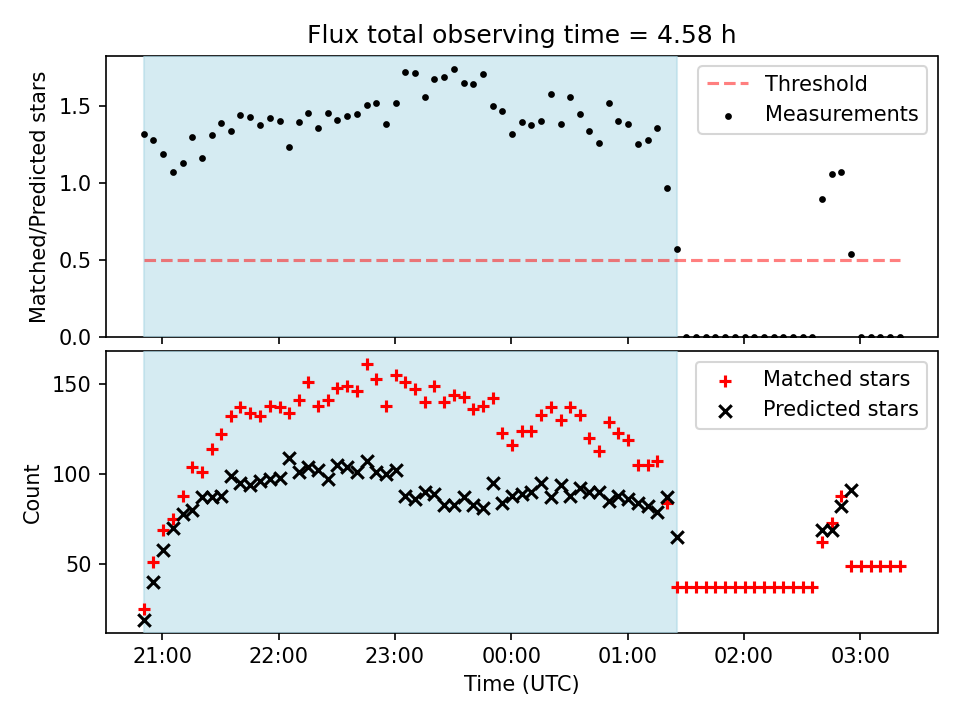 Flux total observing time = 4.58 h

Matched/Predicted stars

1.5
1.0
0.5
0.0

Threshold
Measurements

Count

150
100
50

Matched stars
Predicted stars

21:00
22:00
23:00
00:00
01:00
02:00
03:00

Time (UTC)